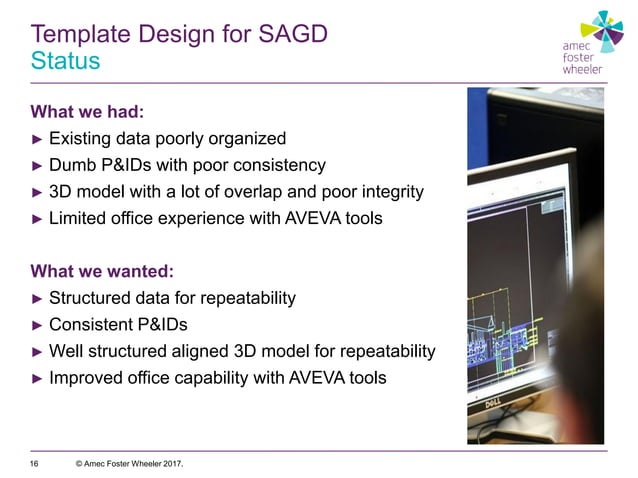 Template Design for SAGD
Status

amec foster wheeler

What we had:
► Existing data poorly organized
► Dumb P&IDs with poor consistency
► 3D model with a lot of overlap and poor integrity
► Limited office experience with AVEVA tools

What we wanted:
► Structured data for repeatability
► Consistent P&IDs
► Well structured aligned 3D model for repeatability
► Improved office capability with AVEVA tools

DELL

16 © Amec Foster Wheeler 2017.